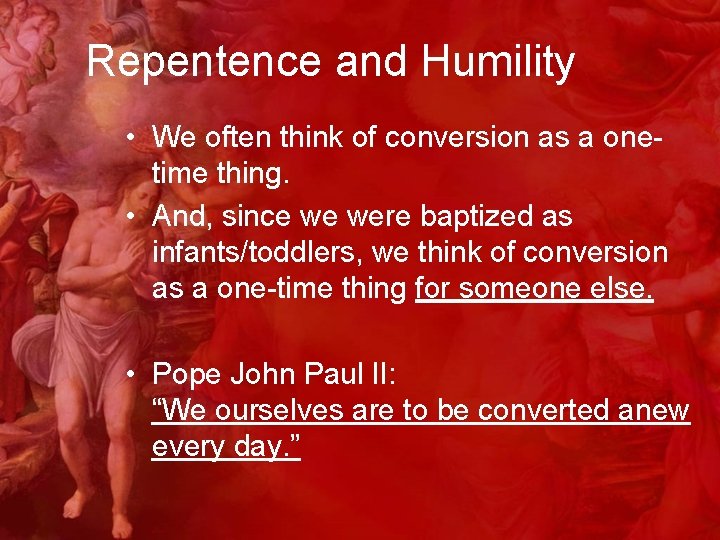 Repentence and Humility

• We often think of conversion as a one-time thing.

• And, since we were baptized as infants/toddlers, we think of conversion as a one-time thing for someone else.

• Pope John Paul II:
“We ourselves are to be converted anew every day.”